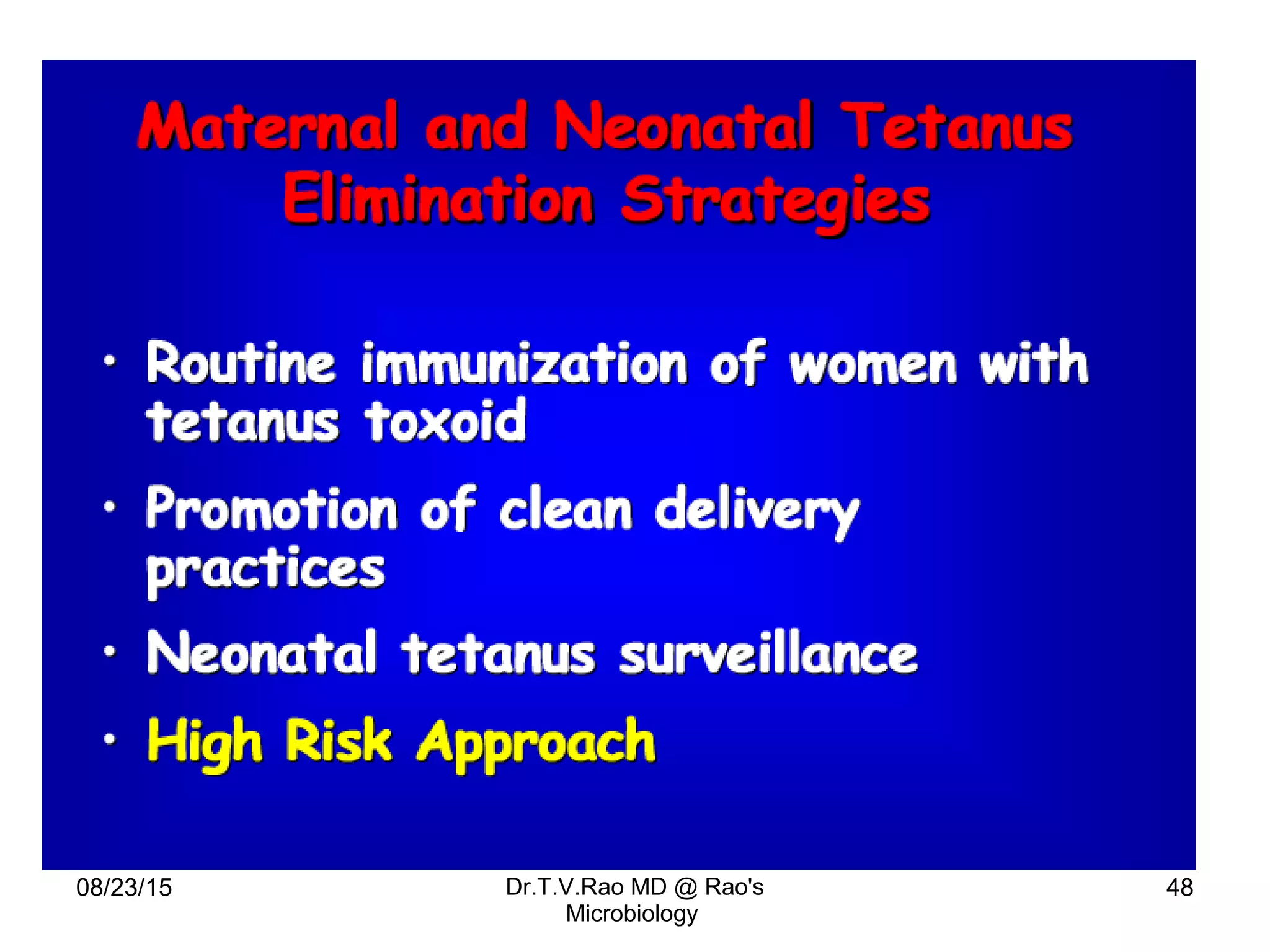 Maternal and Neonatal Tetanus Elimination Strategies

• Routine immunization of women with tetanus toxoid

• Promotion of clean delivery practices

• Neonatal tetanus surveillance

• High Risk Approach

08/23/15

Dr.T.V.Rao MD @ Rao's Microbiology

48